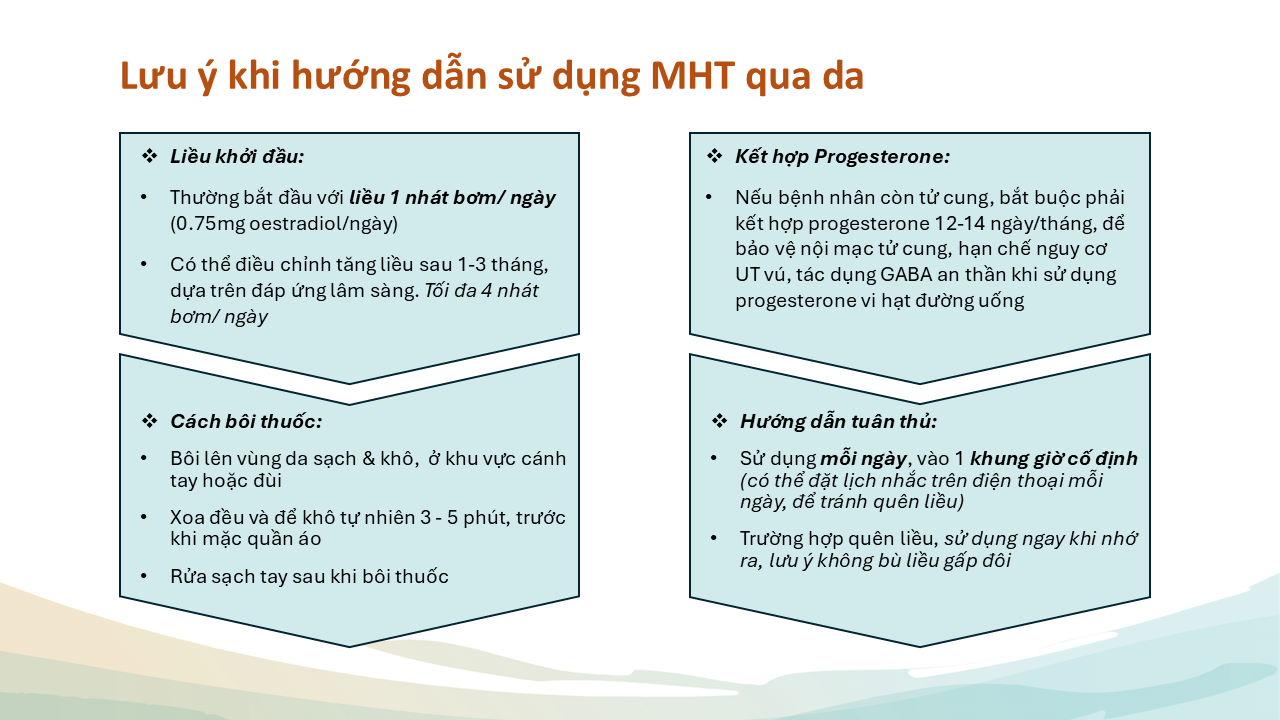 Lưu ý khi hướng dẫn sử dụng MHT qua da

❖ Liều khởi đầu:

• Thường bắt đầu với liều 1 nhát bơm/ ngày (0.75mg oestradiol/ngày)

• Có thể điều chỉnh tăng liều sau 1-3 tháng, dựa trên đáp ứng lâm sàng. Tối đa 4 nhát bơm/ ngày

❖ Cách bôi thuốc:

• Bôi lên vùng da sạch & khô, ở khu vực cánh tay hoặc đùi

• Xoa đều và để khô tự nhiên 3 - 5 phút, trước khi mặc quần áo

• Rửa sạch tay sau khi bôi thuốc

❖ Kết hợp Progesterone:

• Nếu bệnh nhân còn tử cung, bắt buộc phải kết hợp progesterone 12-14 ngày/tháng, để bảo vệ nội mạc tử cung, hạn chế nguy cơ UT vú, tác dụng GABA an thần khi sử dụng progesterone vi hạt đường uống

❖ Hướng dẫn tuân thủ:

• Sử dụng mỗi ngày, vào 1 khung giờ cố định (có thể đặt lịch nhắc trên điện thoại mỗi ngày, để tránh quên liều)

• Trường hợp quên liều, sử dụng ngay khi nhớ ra, lưu ý không bù liều gấp đôi